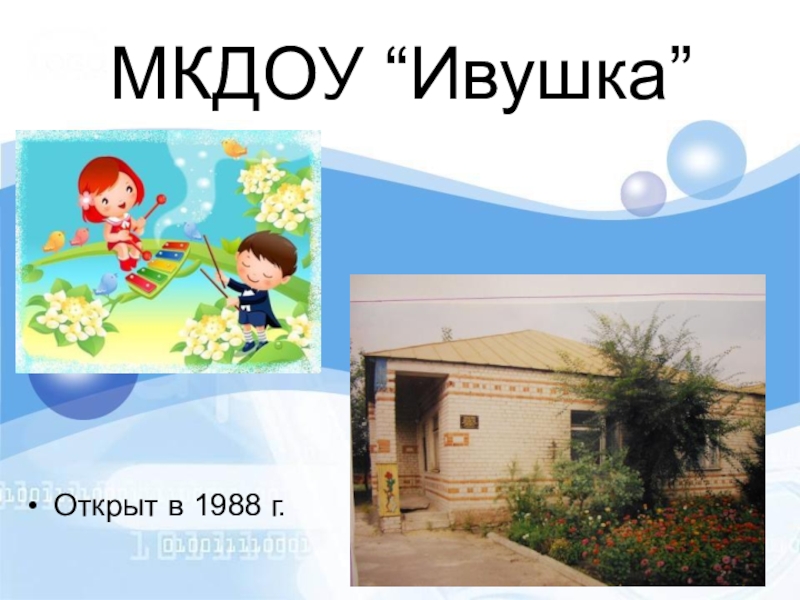 МКДОУ “Ивушка”

• Открыт в 1988 г.